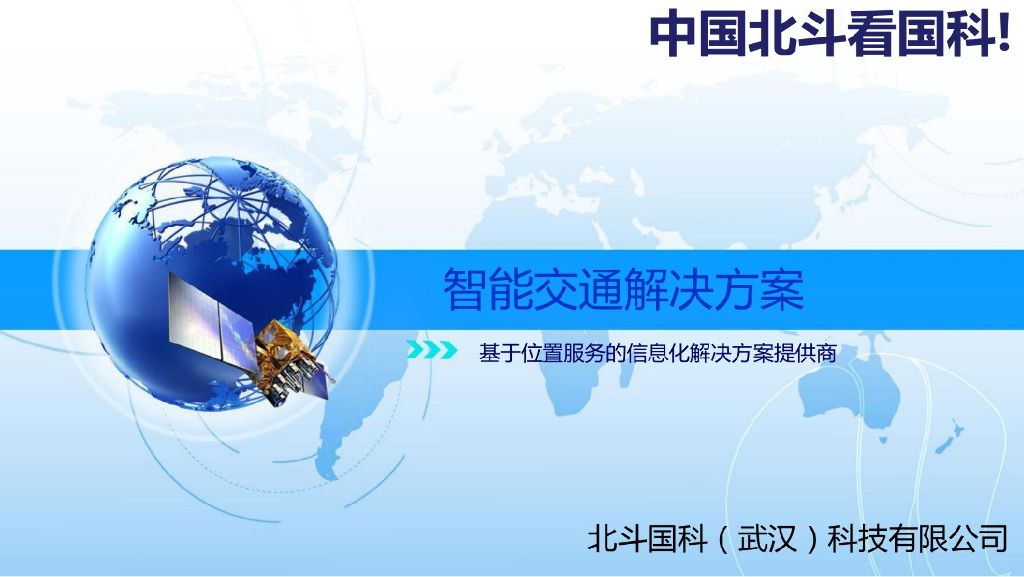 中国北斗看国科!

智能交通解决方案

基于位置服务的信息化解决方案提供商

北斗国科（武汉）科技有限公司